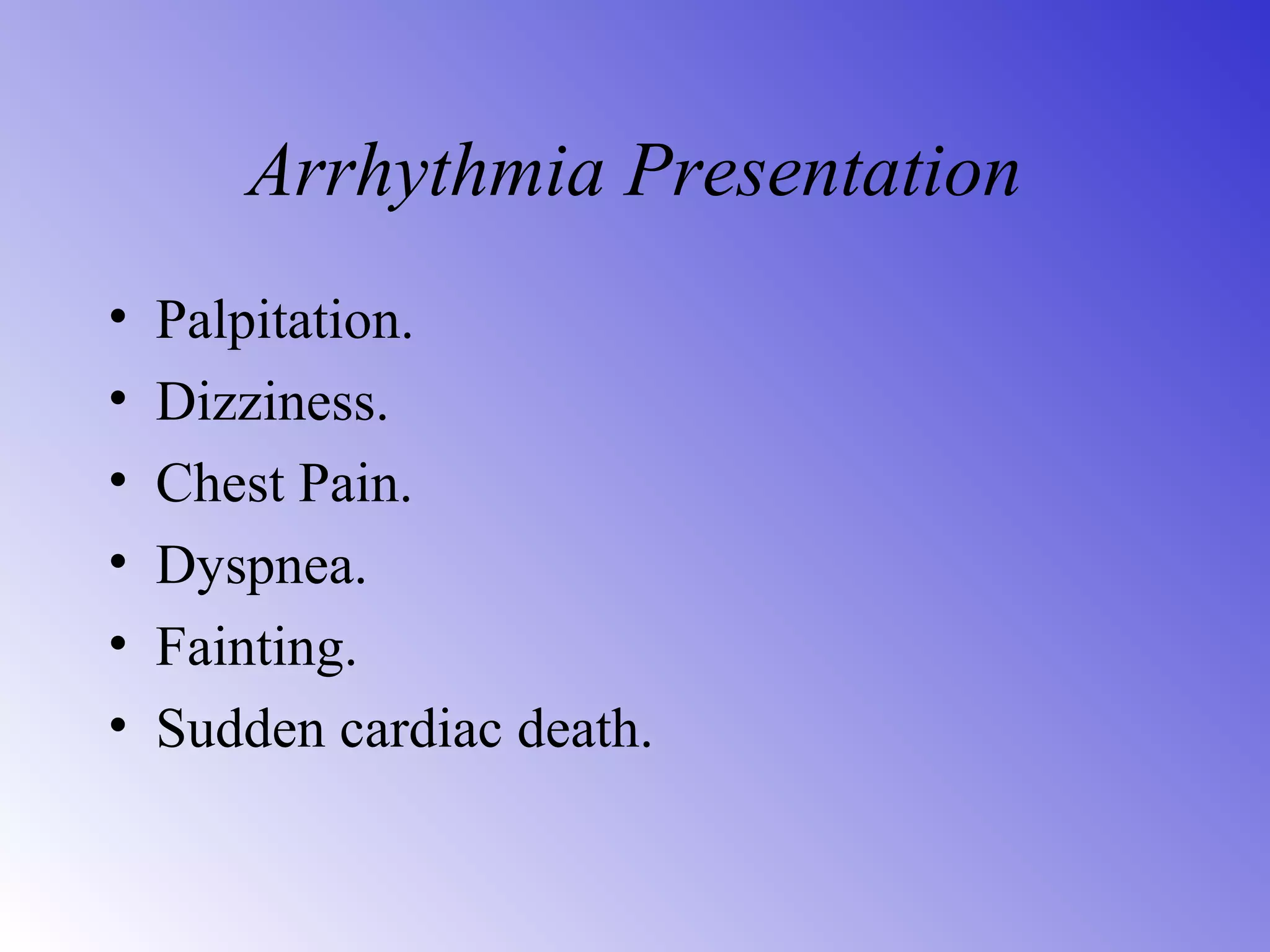 Arrhythmia Presentation

• Palpitation.
• Dizziness.
• Chest Pain.
• Dyspnea.
• Fainting.
• Sudden cardiac death.